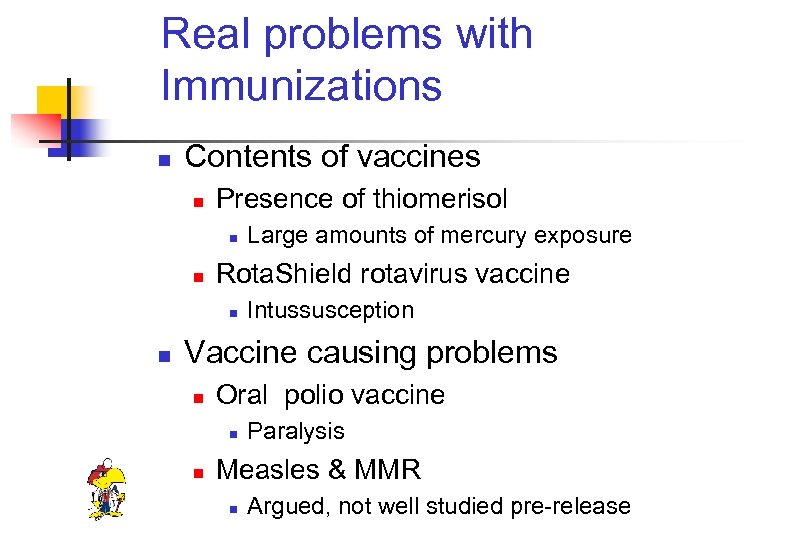 Real problems with Immunizations

- Contents of vaccines
  - Presence of thiomerisol
    - Large amounts of mercury exposure
  - RotaShield rotavirus vaccine
    - Intussusception
- Vaccine causing problems
  - Oral polio vaccine
    - Paralysis
  - Measles & MMR
    - Argued, not well studied pre-release